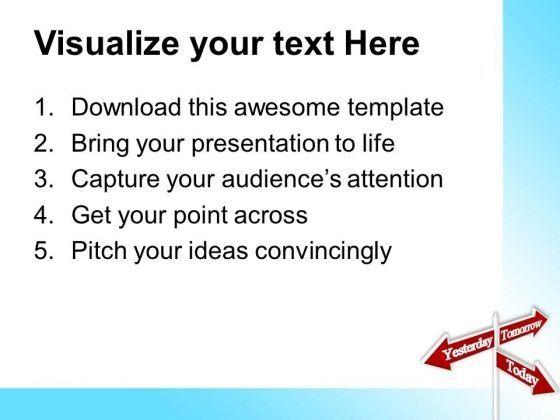 Visualize your text Here

1. Download this awesome template
2. Bring your presentation to life
3. Capture your audience's attention
4. Get your point across
5. Pitch your ideas convincingly

Yesterday
Tomorrow
Today